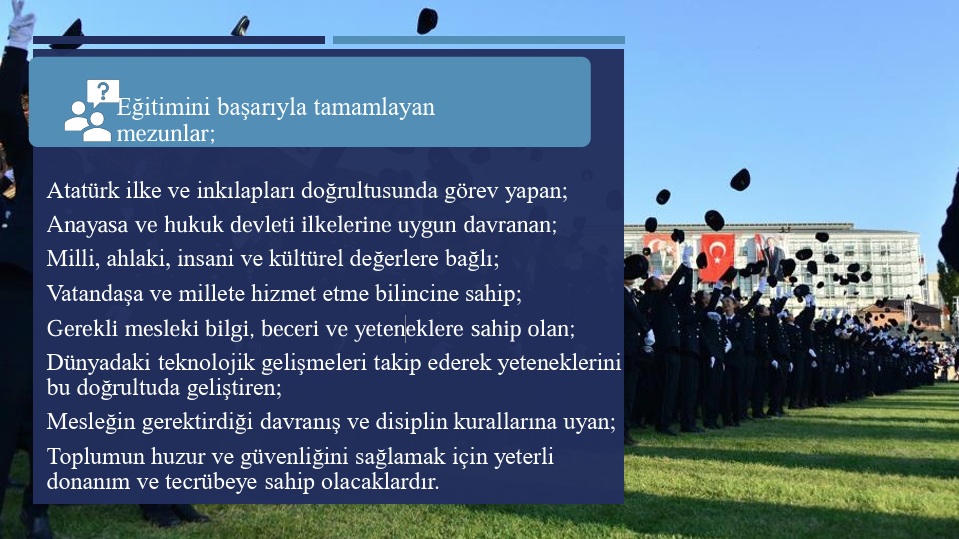 Eğitimini başarıyla tamamlayan mezunlar;

Atatürk ilke ve inkılapları doğrultusunda görev yapan;

Anayasa ve hukuk devleti ilkelerine uygun davranan;

Milli, ahlaki, insani ve kültürel değerlere bağlı;

Vatandaşa ve millete hizmet etme bilincine sahip;

Gerekli mesleki bilgi, beceri ve yeteneklere sahip olan;

Dünyadaki teknolojik gelişmeleri takip ederek yeteneklerini bu doğrultuda geliştiren;

Mesleğin gerektirdiği davranış ve disiplin kurallarına uyan;

Toplumun huzur ve güvenliğini sağlamak için yeterli donanım ve tecrübeye sahip olacaklardır.